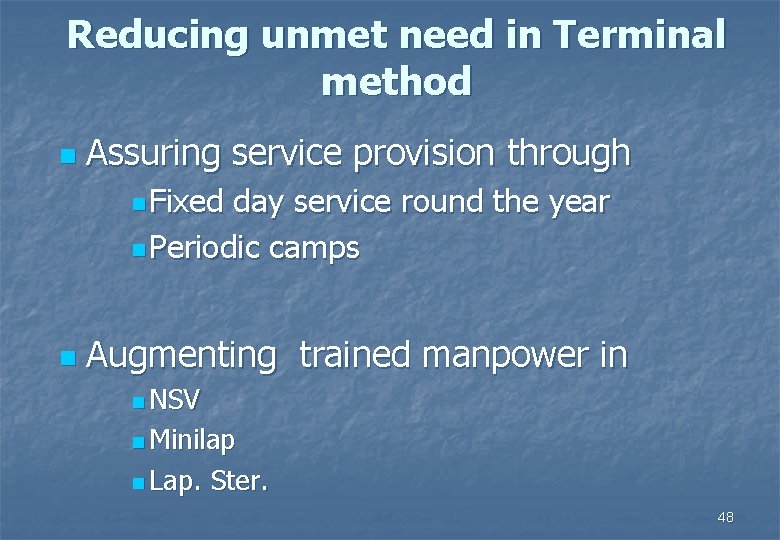 Reducing unmet need in Terminal method

Assuring service provision through

Fixed day service round the year

Periodic camps

Augmenting trained manpower in

NSV

Minilap

Lap. Ster.

48